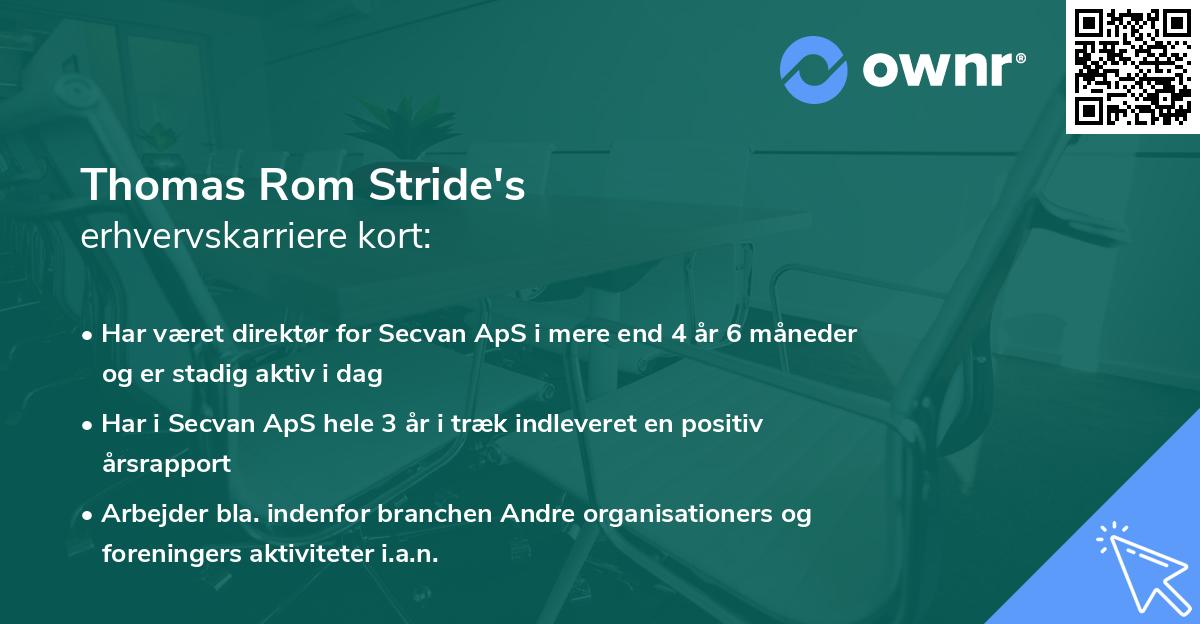 ownr®

Thomas Rom Stride's
erhvervskarriere kort:

• Har været direktør for Secvan ApS i mere end 4 år 6 måneder og er stadig aktiv i dag

• Har i Secvan ApS hele 3 år i træk indleveret en positiv årsrapport

• Arbejder bla. indenfor branchen Andre organisationers og foreningers aktiviteter i.a.n.